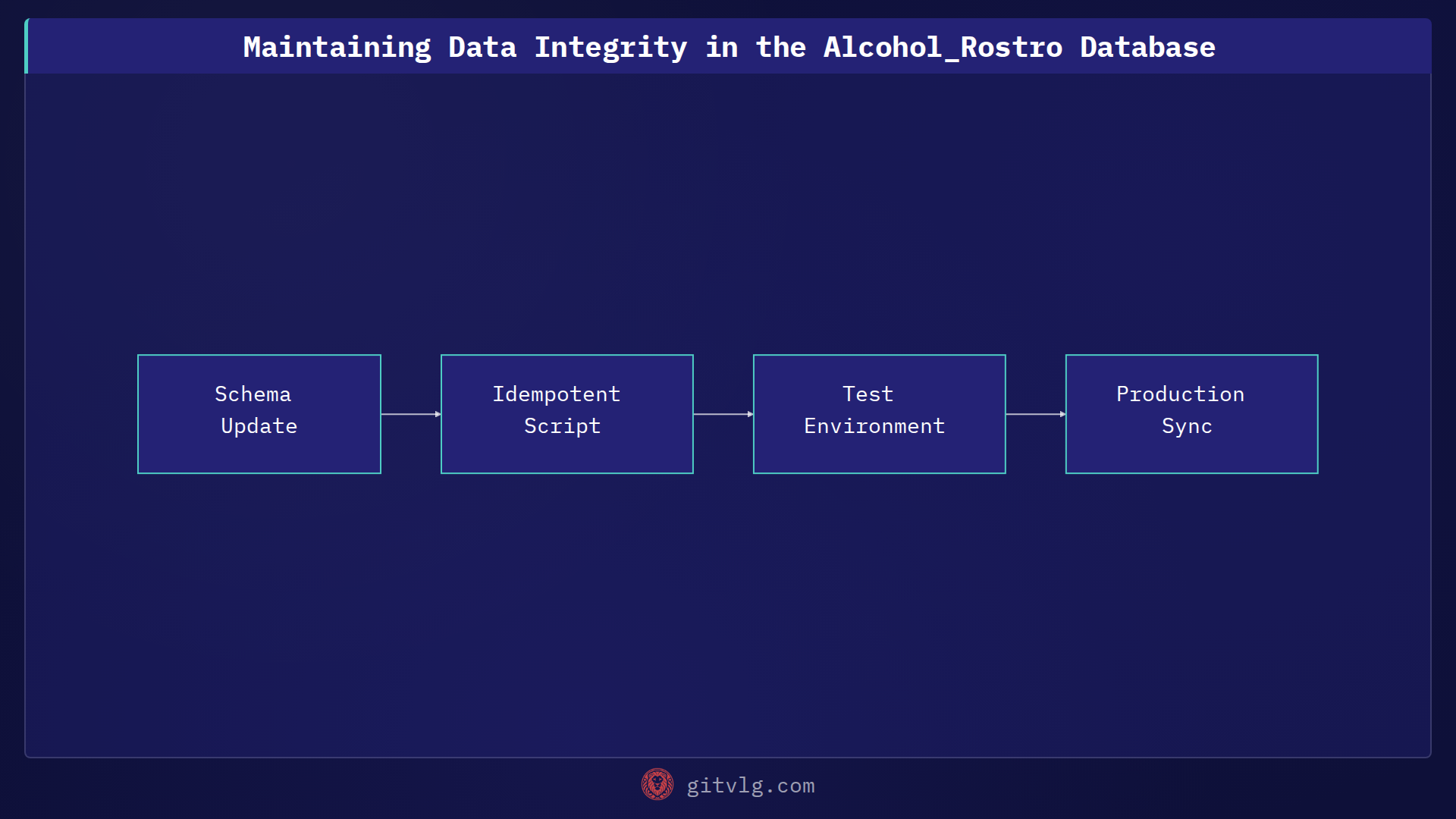 Maintaining Data Integrity in the Alcohol_Rostro Database

Schema Update

Idempotent Script

Test Environment

Production Sync

gitvlg.com